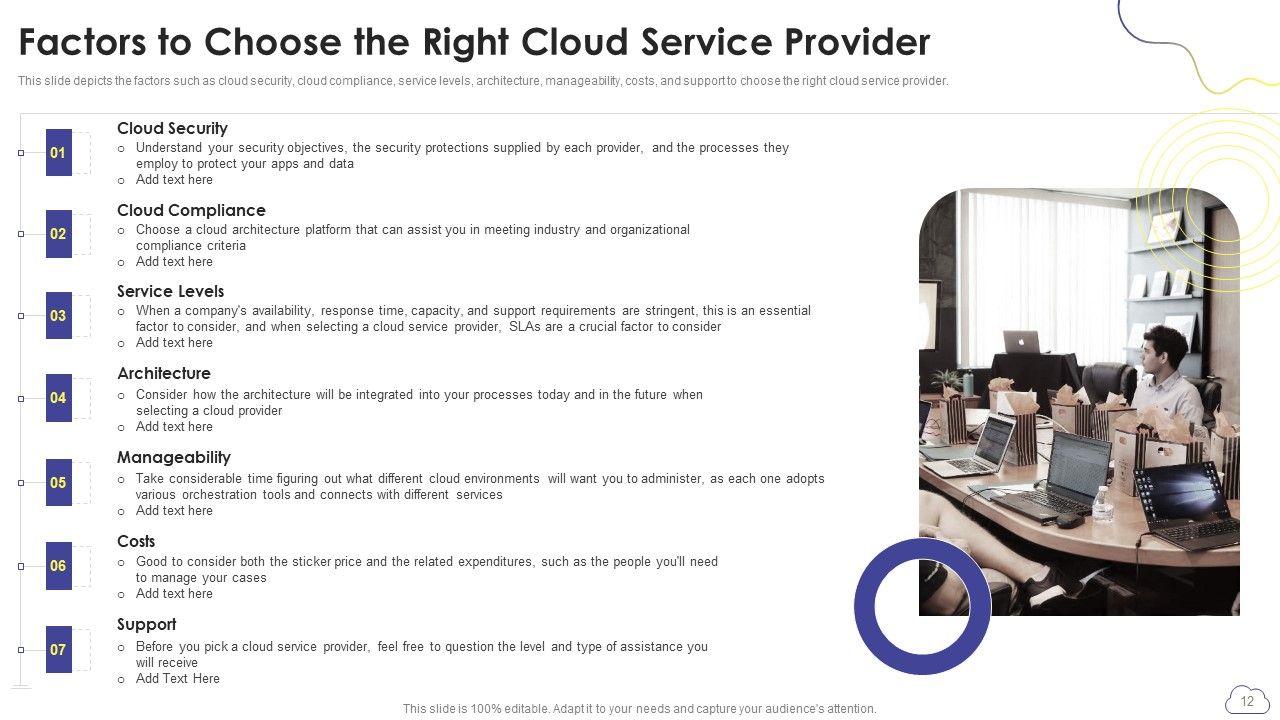 Factors to Choose the Right Cloud Service Provider

This slide depicts the factors such as cloud security, cloud compliance, service levels, architecture, manageability, costs, and support to choose the right cloud service provider.

01
Cloud Security
o Understand your security objectives, the security protections supplied by each provider, and the processes they employ to protect your apps and data
o Add text here

02
Cloud Compliance
o Choose a cloud architecture platform that can assist you in meeting industry and organizational compliance criteria
o Add text here

03
Service Levels
o When a company's availability, response time, capacity, and support requirements are stringent, this is an essential factor to consider, and when selecting a cloud service provider, SLAs are a crucial factor to consider
o Add text here

04
Architecture
o Consider how the architecture will be integrated into your processes today and in the future when selecting a cloud provider
o Add text here

05
Manageability
o Take considerable time figuring out what different cloud environments will want you to administer, as each one adopts various orchestration tools and connects with different services
o Add text here

06
Costs
o Good to consider both the sticker price and the related expenditures, such as the people you'll need to manage your cases
o Add text here

07
Support
o Before you pick a cloud service provider, feel free to question the level and type of assistance you will receive
o Add Text Here

This slide is 100% editable. Adapt it to your needs and capture your audience's attention.

12